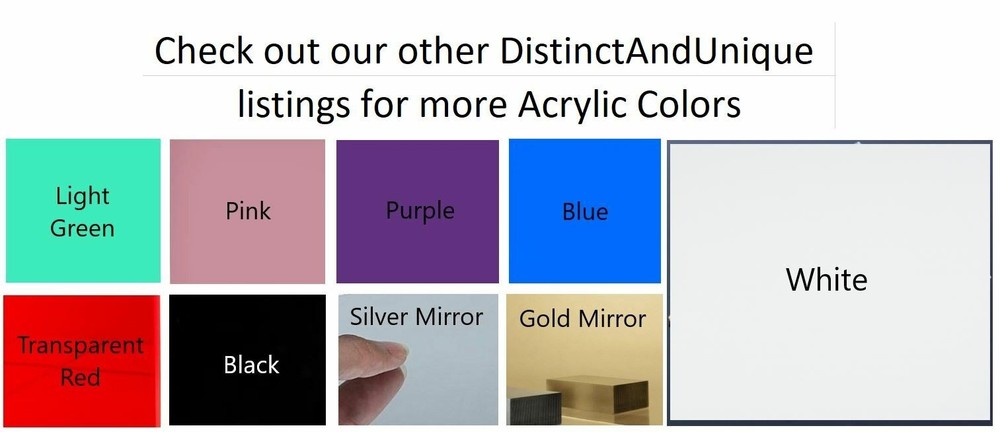 Check out our other DistinctAndUnique listings for more Acrylic Colors

Light Green

Pink

Purple

Blue

White

Transparent Red

Black

Silver Mirror

Gold Mirror